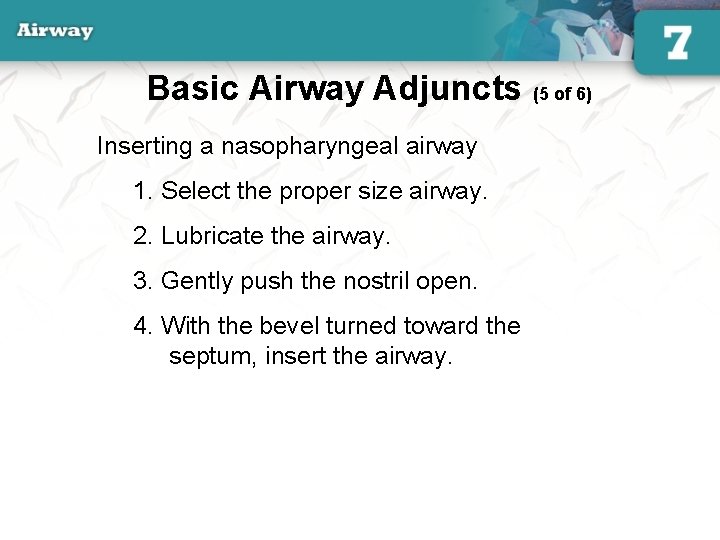 Airway

7

Basic Airway Adjuncts (5 of 6)

Inserting a nasopharyngeal airway

1. Select the proper size airway.

2. Lubricate the airway.

3. Gently push the nostril open.

4. With the bevel turned toward the septum, insert the airway.